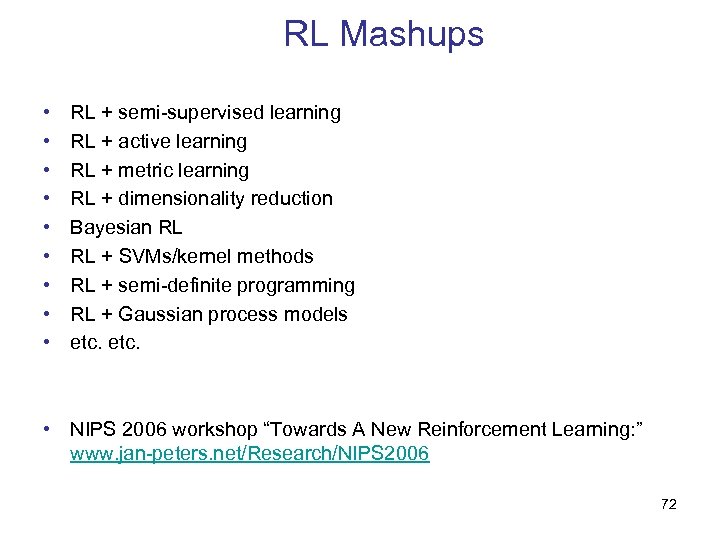 RL Mashups

• RL + semi-supervised learning
• RL + active learning
• RL + metric learning
• RL + dimensionality reduction
• Bayesian RL
• RL + SVMs/kernel methods
• RL + semi-definite programming
• RL + Gaussian process models
• etc. etc.

• NIPS 2006 workshop "Towards A New Reinforcement Learning:" www.jan-peters.net/Research/NIPS2006

72